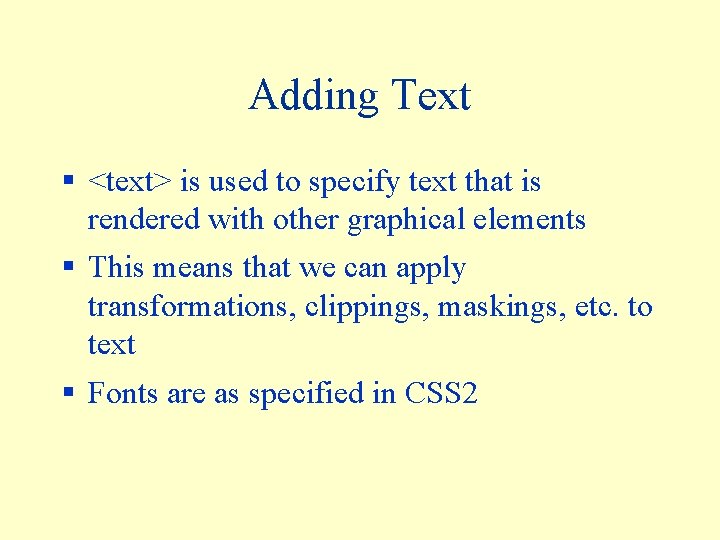 Adding Text

▪ <text> is used to specify text that is rendered with other graphical elements

▪ This means that we can apply transformations, clippings, maskings, etc. to text

▪ Fonts are as specified in CSS2